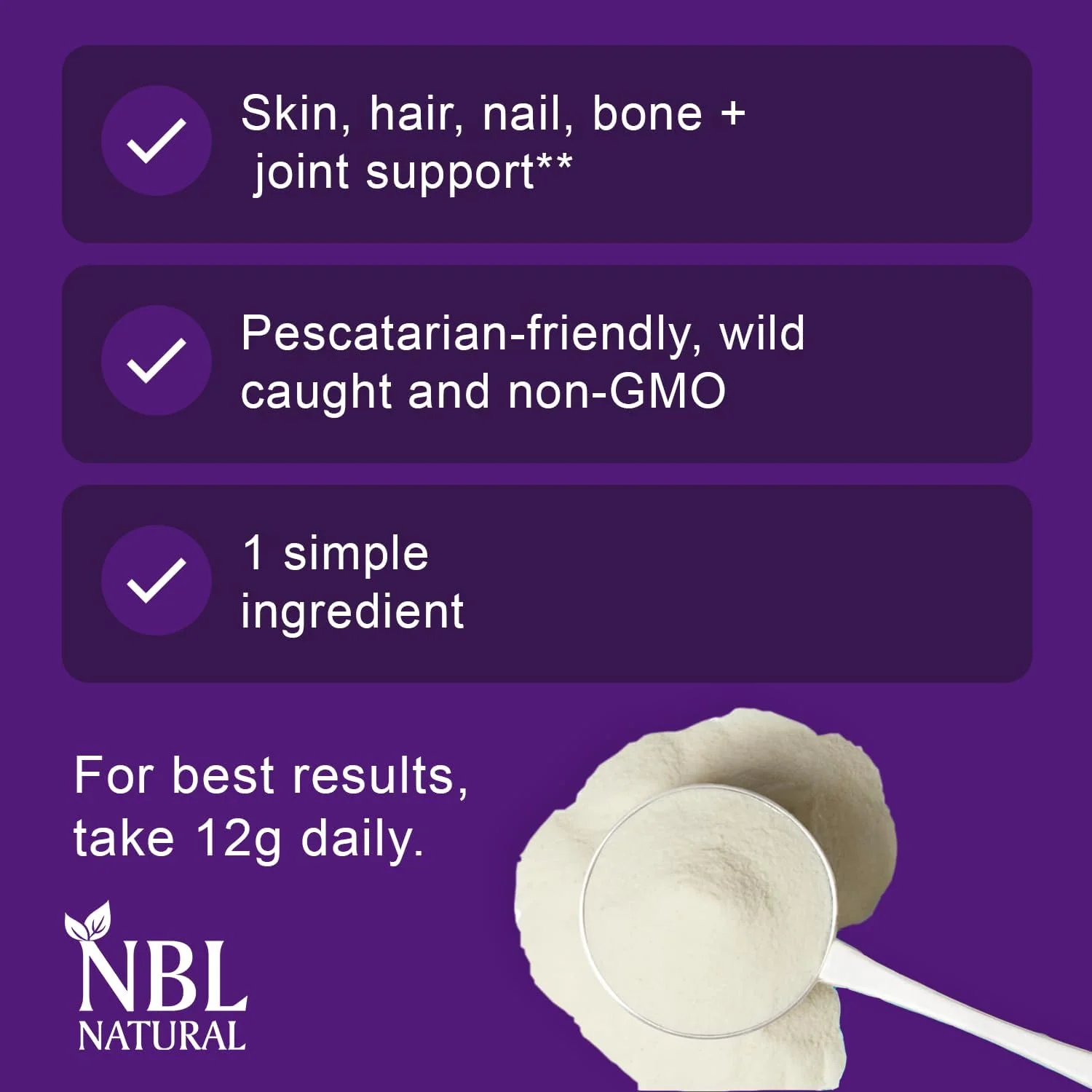 Skin, hair, nail, bone + joint support**

Pescatarian-friendly, wild caught and non-GMO

1 simple ingredient

For best results, take 12g daily.

NBL NATURAL